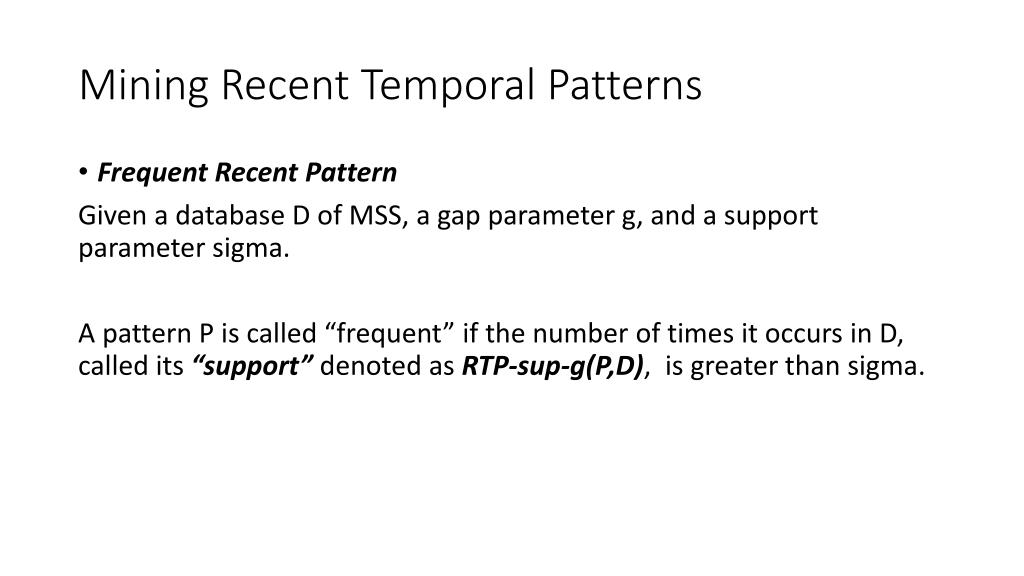 Mining Recent Temporal Patterns

• Frequent Recent Pattern

Given a database D of MSS, a gap parameter g, and a support parameter sigma.

A pattern P is called “frequent” if the number of times it occurs in D, called its “support” denoted as RTP-sup-g(P,D), is greater than sigma.